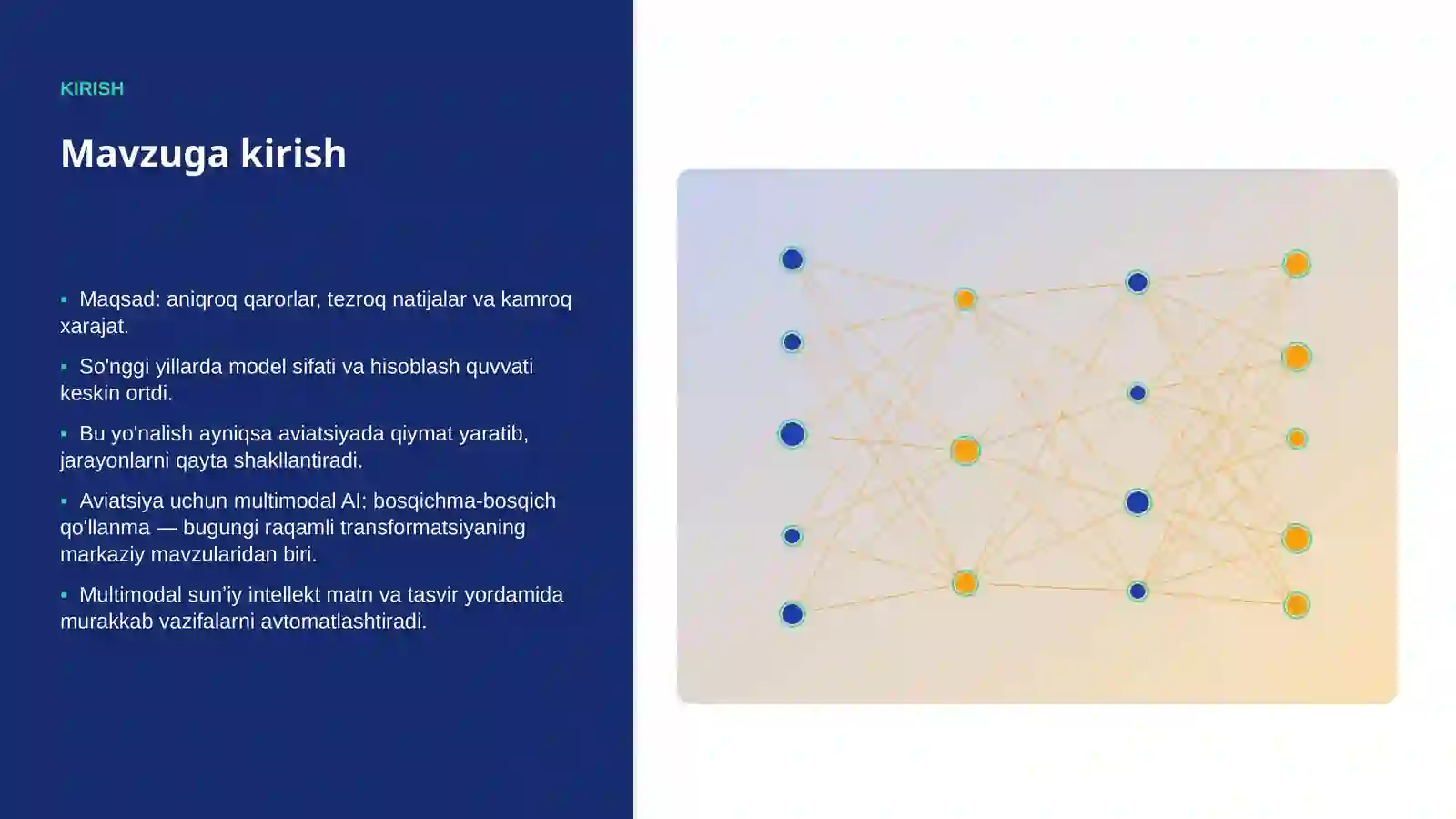 KIRISH

Mavzuga kirish

▪ Maqsad: aniqroq qarorlar, tezroq natijalar va kamroq xarajat.

▪ So'nggi yillarda model sifati va hisoblash quvvati keskin ortdi.

▪ Bu yo'nalish ayniqsa aviatsiyada qiymat yaratib, jarayonlarni qayta shakllantiradi.

▪ Aviatsiya uchun multimodal AI: bosqichma-bosqich qo'llanma — bugungi raqamli transformatsiyaning markaziy mavzularidan biri.

▪ Multimodal sun'iy intellekt matn va tasvir yordamida murakkab vazifalarni avtomatlashtiradi.